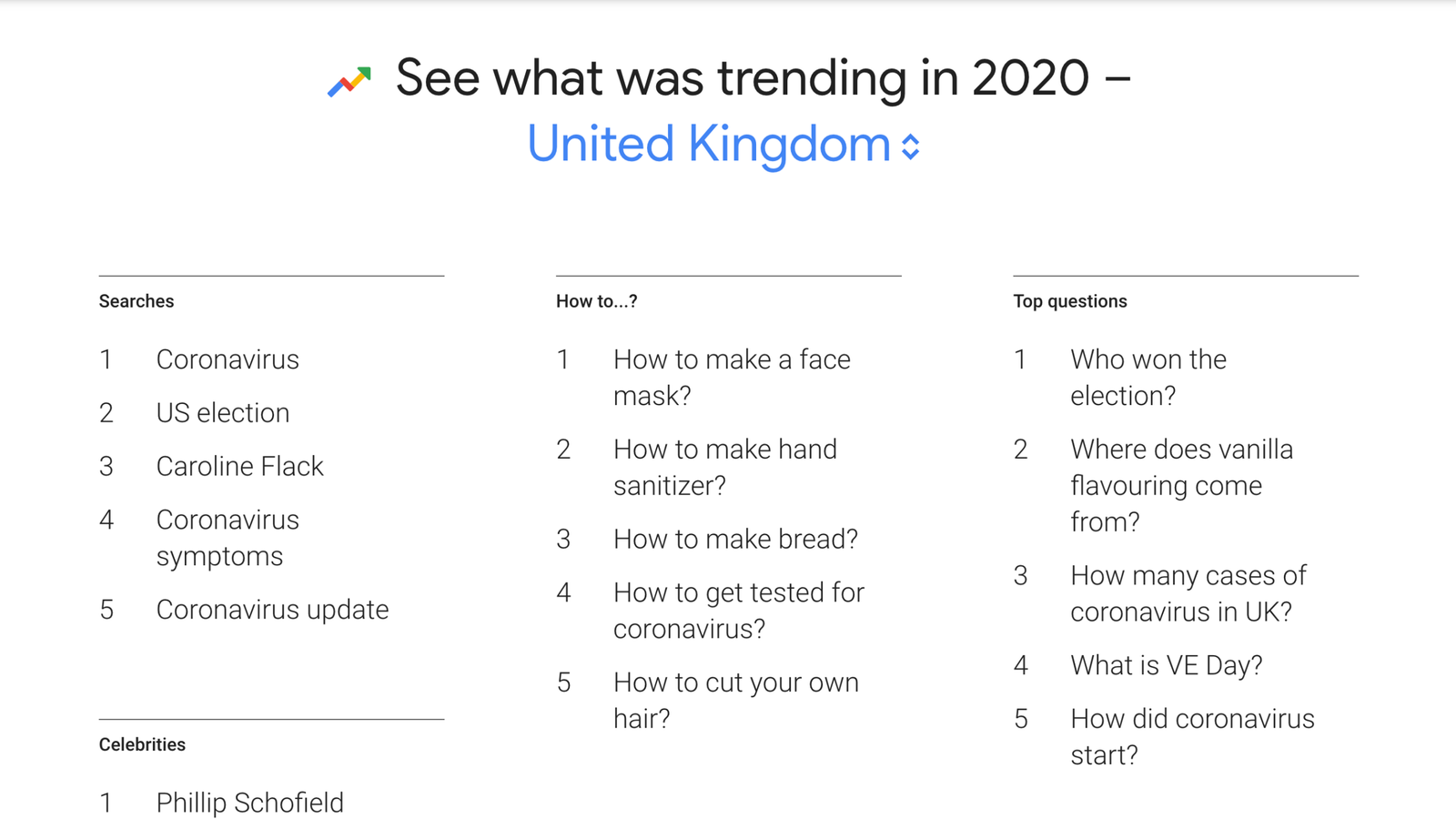 See what was trending in 2020 – United Kingdom

Searches

1 Coronavirus
2 US election
3 Caroline Flack
4 Coronavirus symptoms
5 Coronavirus update

Celebrities

1 Phillip Schofield

How to...?

1 How to make a face mask?
2 How to make hand sanitizer?
3 How to make bread?
4 How to get tested for coronavirus?
5 How to cut your own hair?

Top questions

1 Who won the election?
2 Where does vanilla flavouring come from?
3 How many cases of coronavirus in UK?
4 What is VE Day?
5 How did coronavirus start?